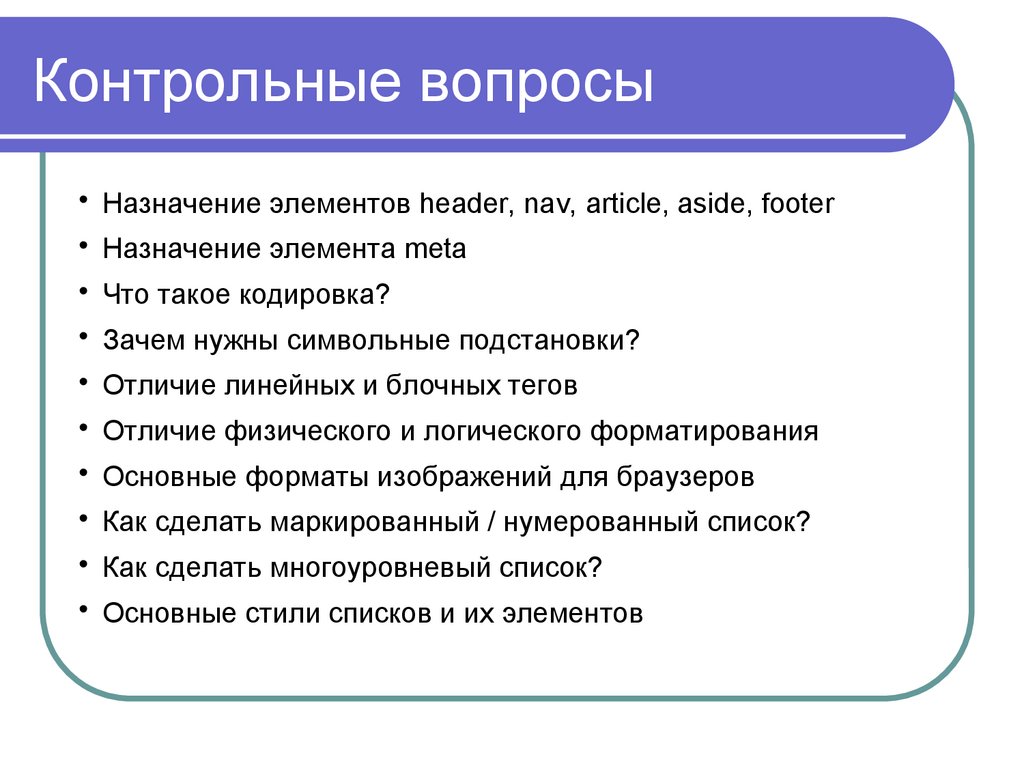 Контрольные вопросы

• Назначение элементов header, nav, article, aside, footer
• Назначение элемента meta
• Что такое кодировка?
• Зачем нужны символьные подстановки?
• Отличие линейных и блочных тегов
• Отличие физического и логического форматирования
• Основные форматы изображений для браузеров
• Как сделать маркированный / нумерованный список?
• Как сделать многоуровневый список?
• Основные стили списков и их элементов